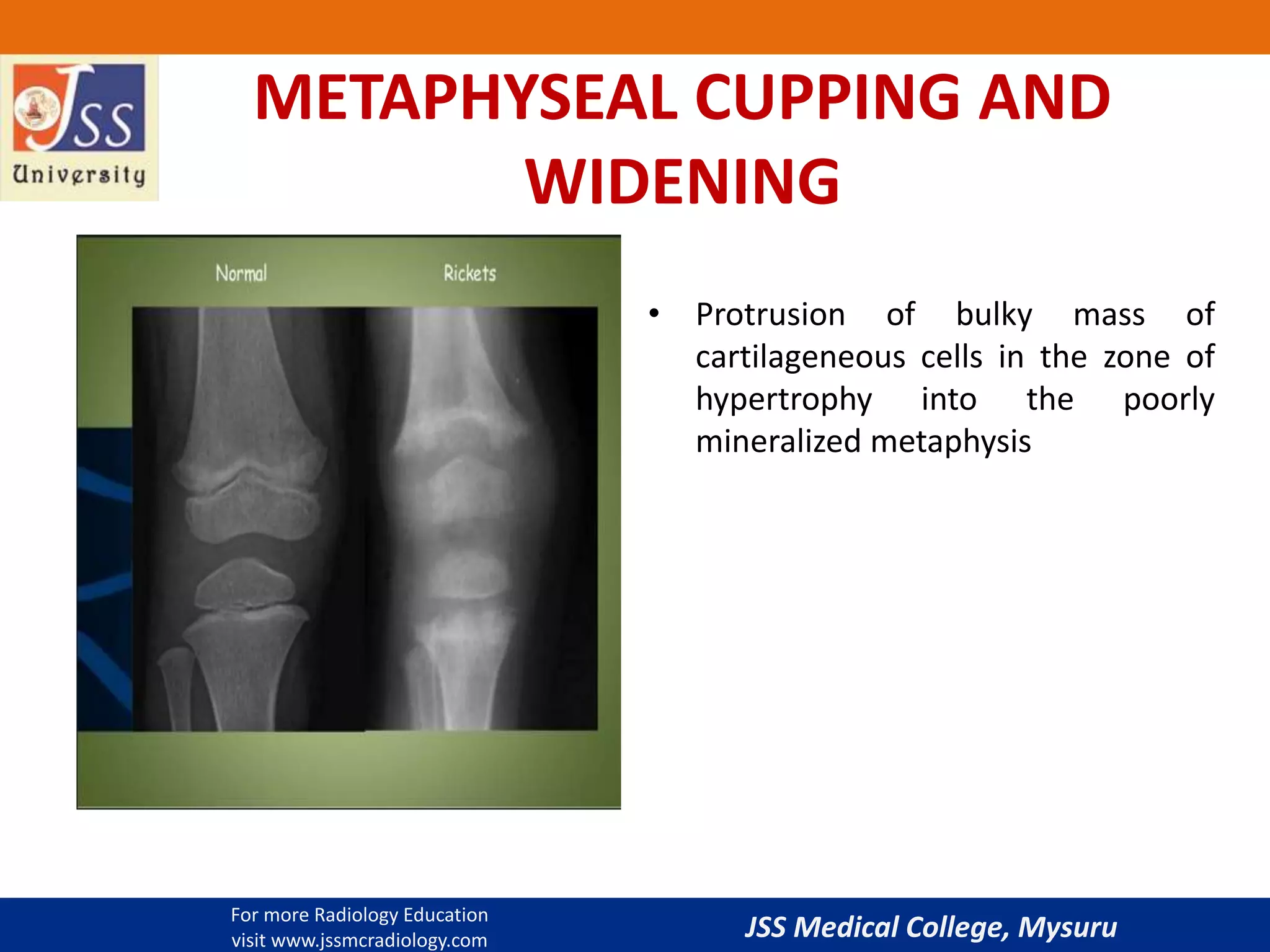 JSS University

METAPHYSEAL CUPPING AND WIDENING

Normal

Rickets

• Protrusion of bulky mass of cartilageneous cells in the zone of hypertrophy into the poorly mineralized metaphysis

For more Radiology Education visit www.jssmcradiology.com

JSS Medical College, Mysuru